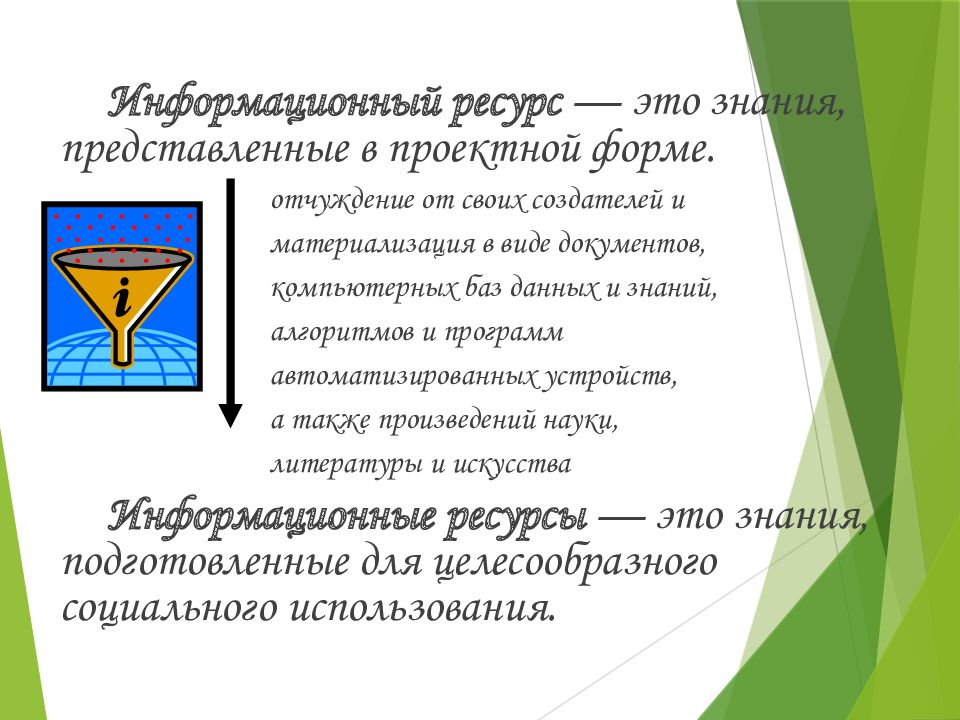 Информационный ресурс — это знания, представленные в проектной форме.

i

отчуждение от своих создателей и материализация в виде документов, компьютерных баз данных и знаний, алгоритмов и программ автоматизированных устройств, а также произведений науки, литературы и искусства

Информационные ресурсы — это знания, подготовленные для целесообразного социального использования.